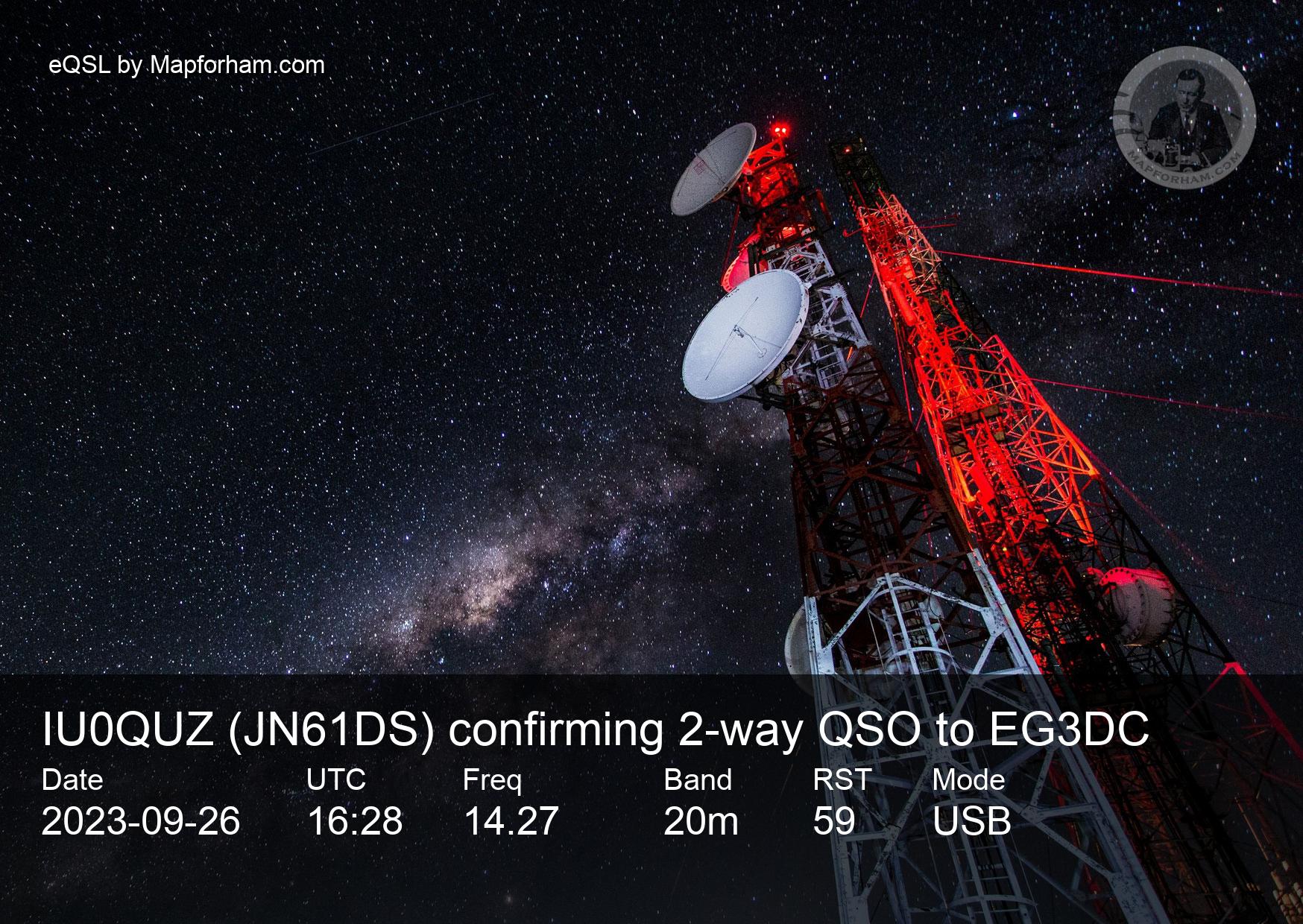 eQSL by Mapforham.com

MAPFORHAM.COM

IU0QUZ (JN61DS) confirming 2-way QSO to EG3DC

| Date | UTC | Freq | Band | RST | Mode |
|---|---|---|---|---|---|
| 2023-09-26 | 16:28 | 14.27 | 20m | 59 | USB |